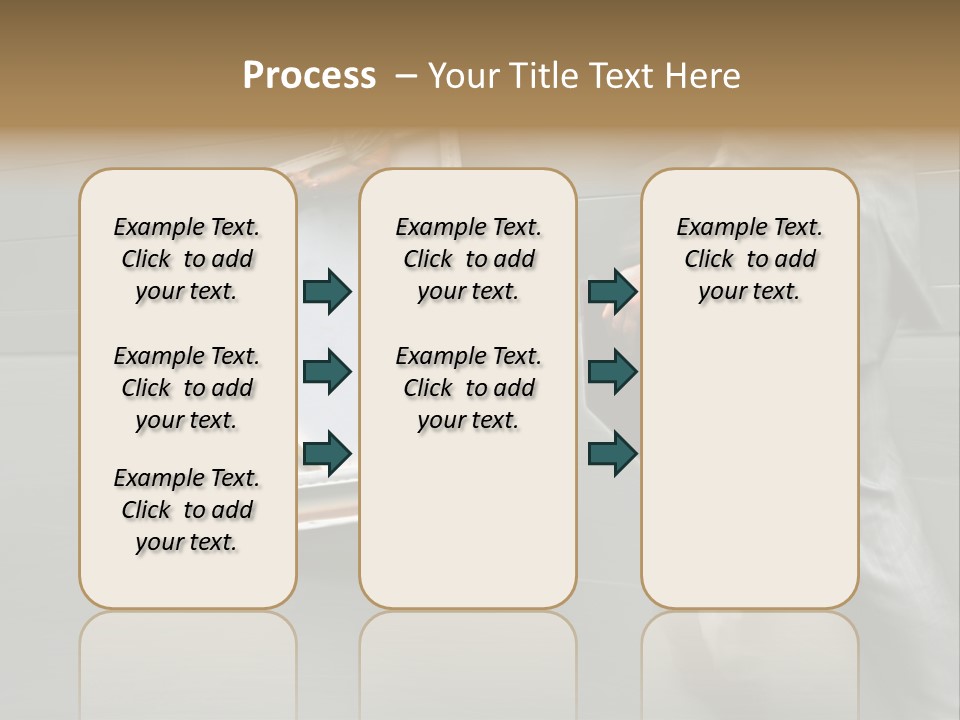 Process – Your Title Text Here

Example Text. Click to add your text.

Example Text. Click to add your text.

Example Text. Click to add your text.

Example Text. Click to add your text.

Example Text. Click to add your text.

Example Text. Click to add your text.